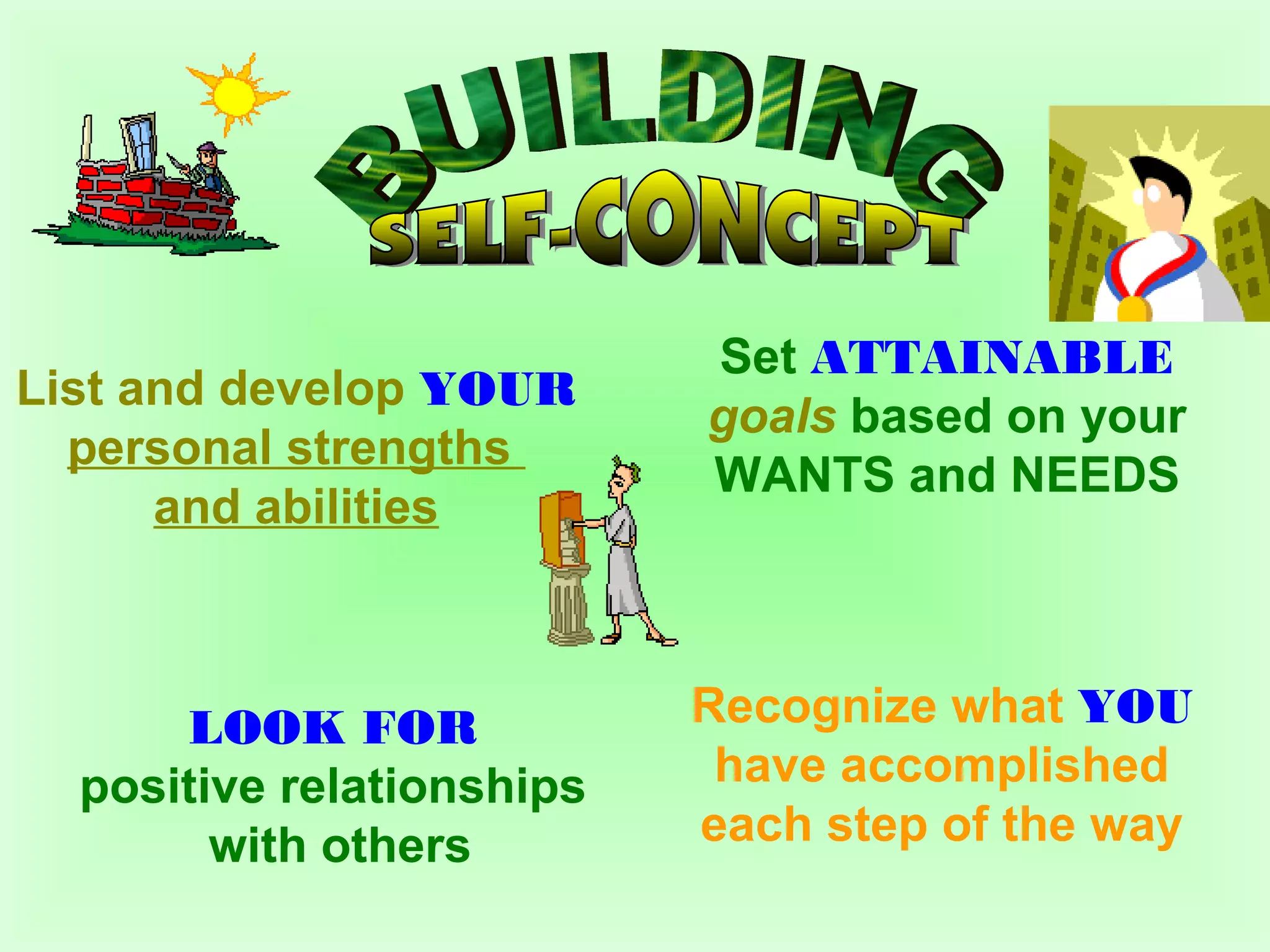 BUILDING
SELF-CONCEPT

List and develop YOUR personal strengths and abilities

Set ATTAINABLE goals based on your WANTS and NEEDS

LOOK FOR positive relationships with others

Recognize what YOU have accomplished each step of the way